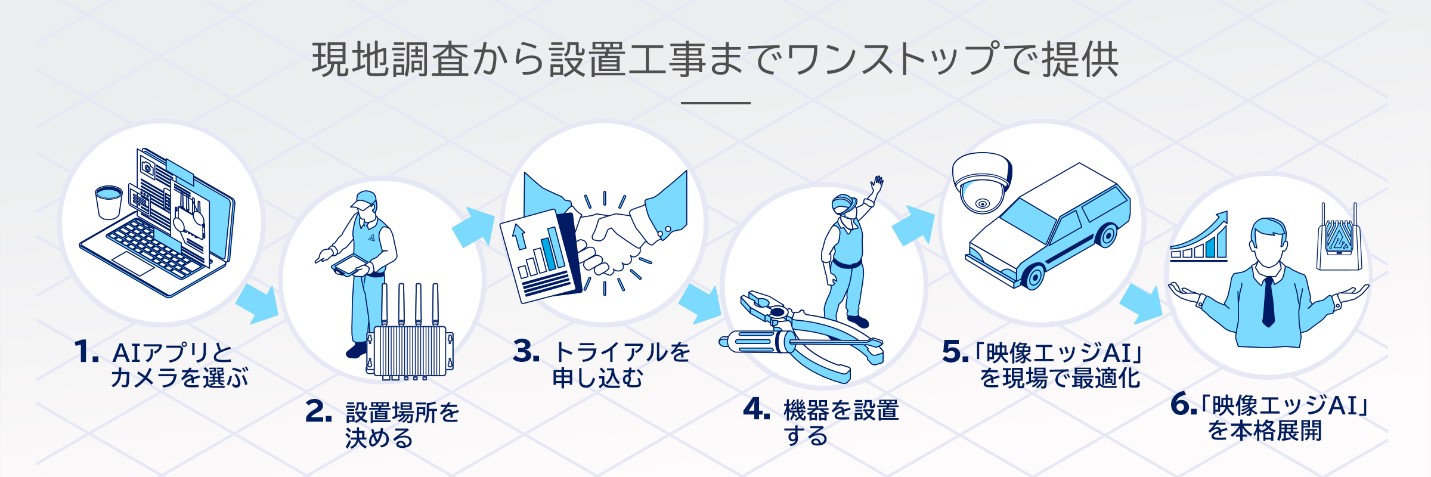 現地調査から設置工事までワンストップで提供

1. AIアプリとカメラを選ぶ

2. 設置場所を決める

3. トライアルを申し込む

4. 機器を設置する

5.「映像エッジAI」を現場で最適化

6.「映像エッジAI」を本格展開